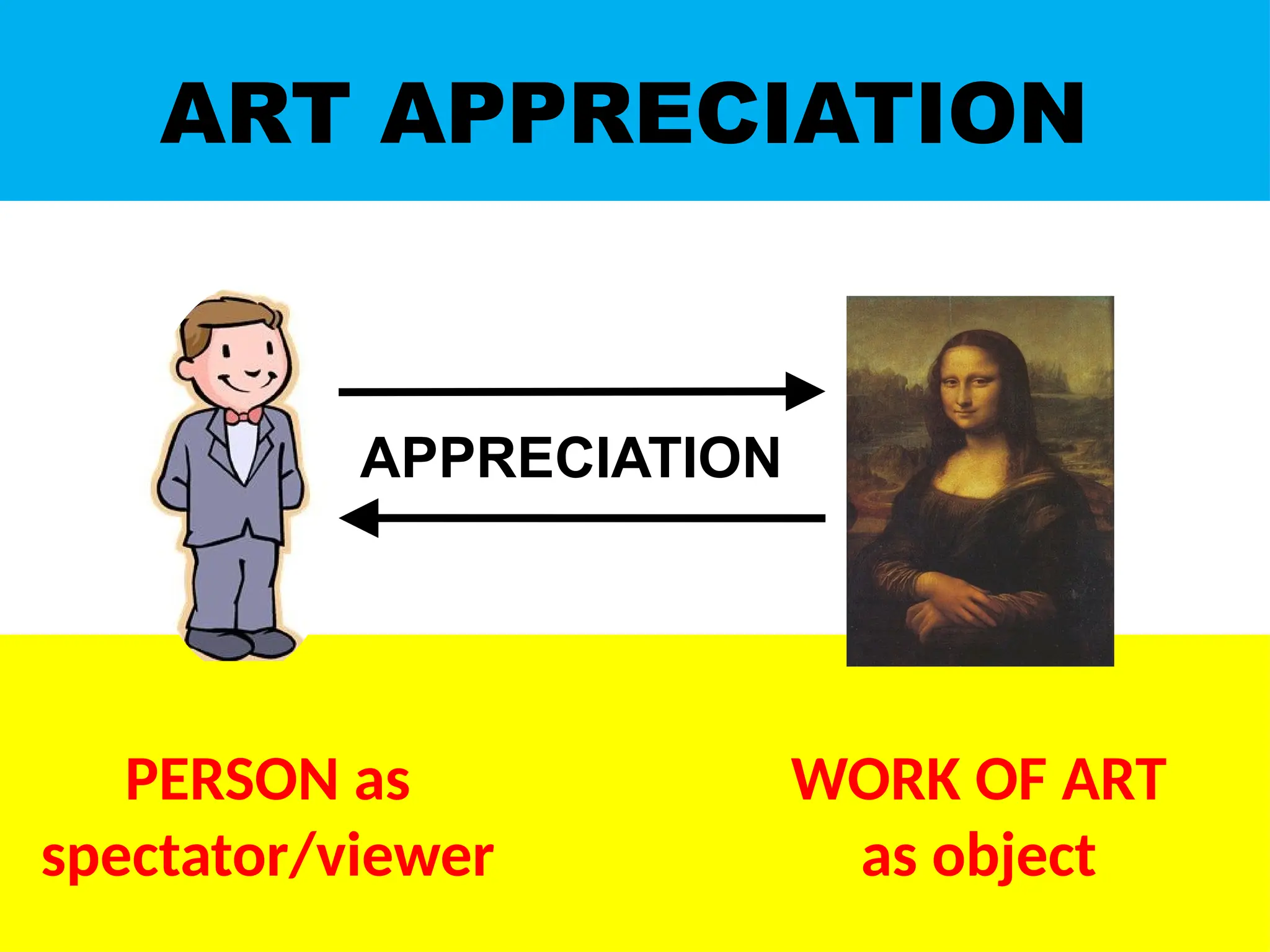 ART APPRECIATION

APPRECIATION

PERSON as spectator/viewer

WORK OF ART as object